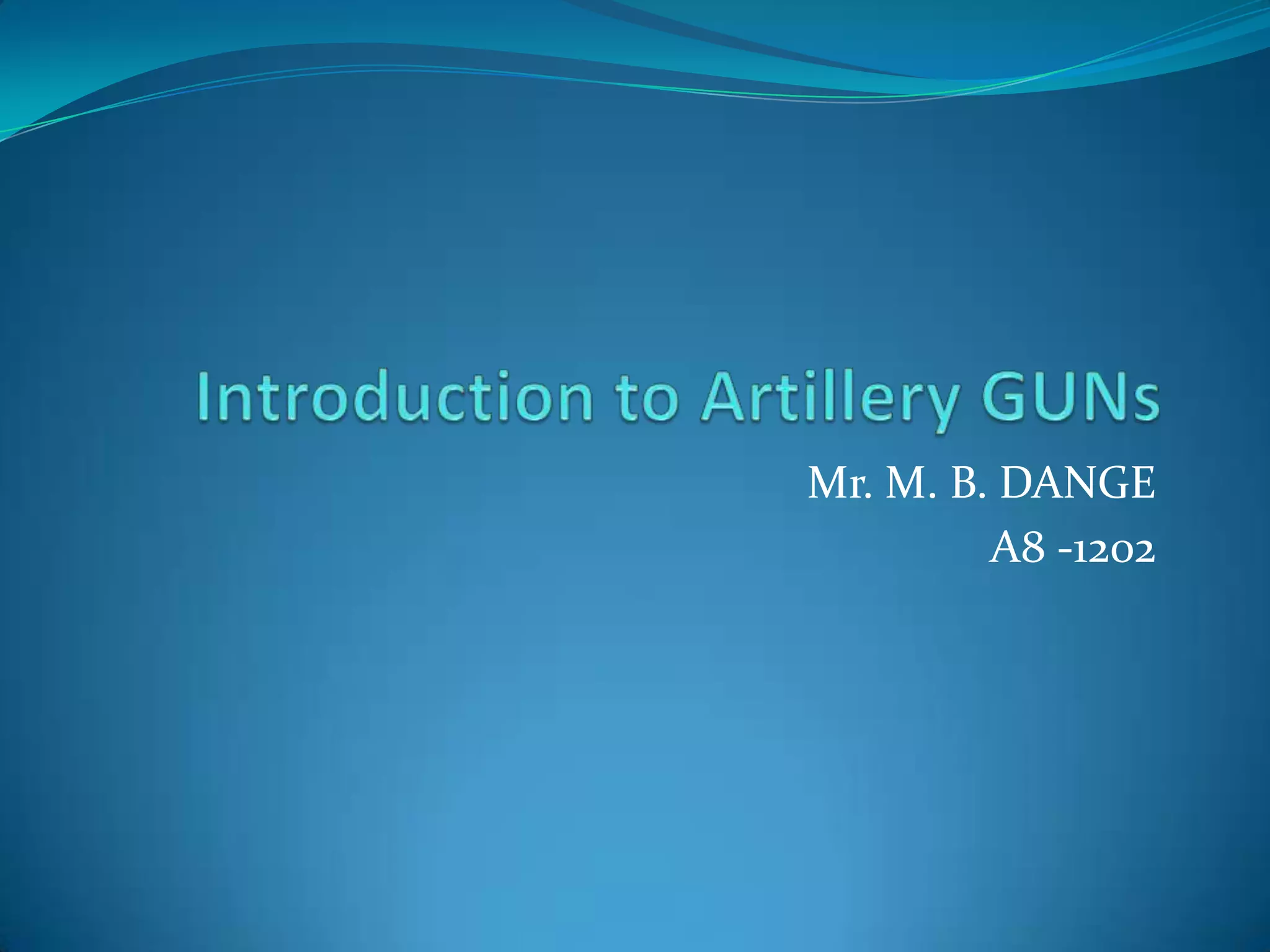 Introduction to Artillery GUNs

Mr. M. B. DANGE
A8 -1202